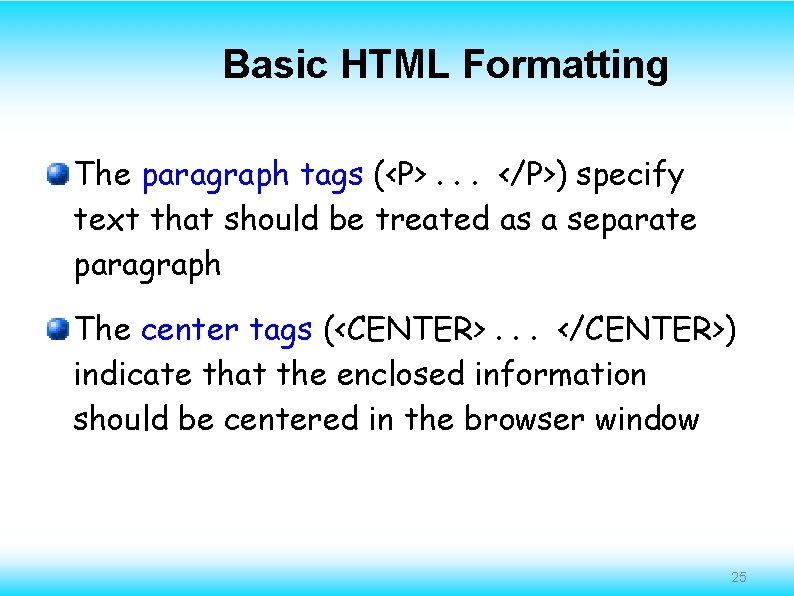 Basic HTML Formatting

The paragraph tags (<P> . . . </P>) specify text that should be treated as a separate paragraph

The center tags (<CENTER> . . . </CENTER>) indicate that the enclosed information should be centered in the browser window

25